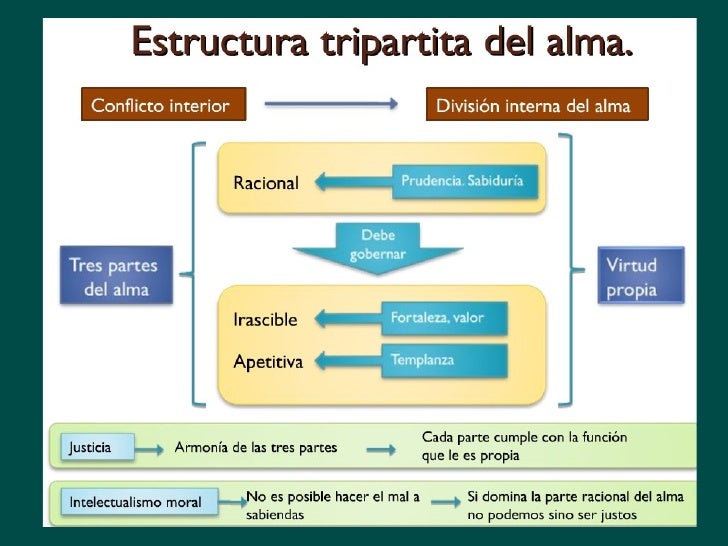 Estructura tripartita del alma.

Conflicto interior

División interna del alma

Tres partes del alma

Racional

Prudencia. Sabiduría

Debe gobernar

Irascible

Fortaleza, valor

Apetitiva

Templanza

Virtud propia

Justicia

Armonía de las tres partes

Cada parte cumple con la función que le es propia

Intelectualismo moral

No es posible hacer el mal a sabiendas

Si domina la parte racional del alma no podemos sino ser justos